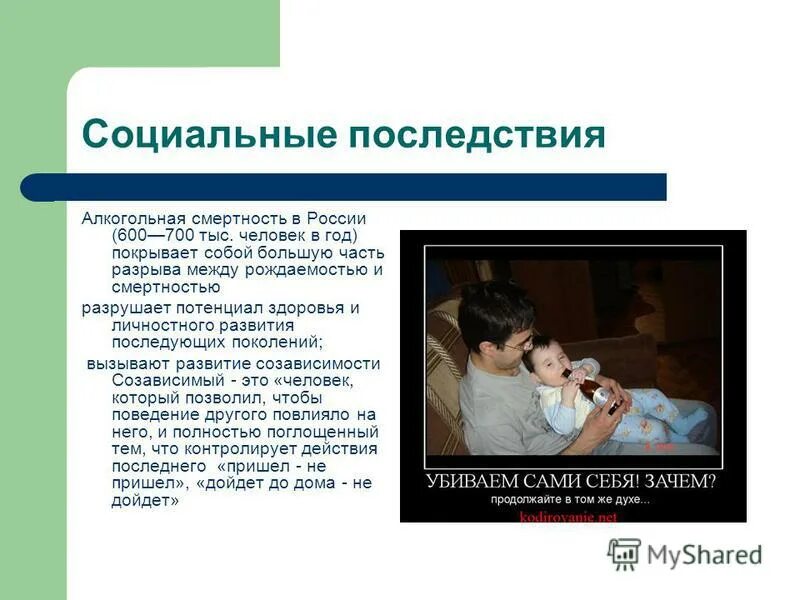 Социальные последствия

Алкогольная смертность в России (600—700 тыс. человек в год) покрывает собой большую часть разрыва между рождаемостью и смертностью

разрушает потенциал здоровья и личностного развития последующих поколений;

вызывают развитие созависимости Созависимый - это «человек, который позволил, чтобы поведение другого повлияло на него, и полностью поглощенный тем, что контролирует действия последнего «пришел - не пришел», «дойдет до дома - не дойдет»

УБИВАЕМ САМИ СЕБЯ! ЗАЧЕМ?
продолжайте в том же духе...
kodirovanie.net

MyShared